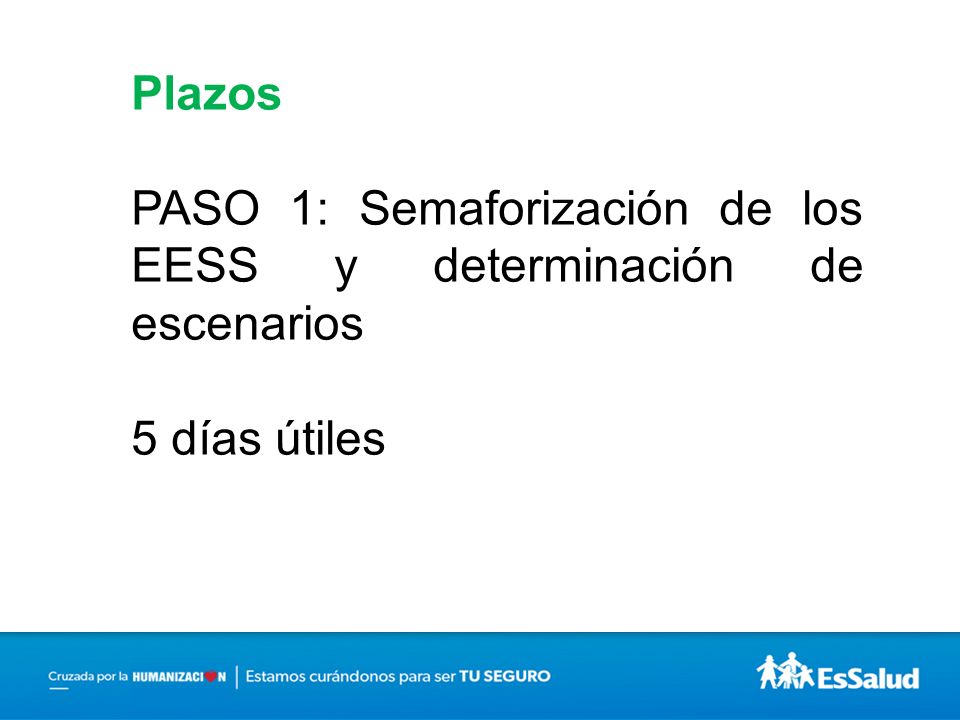 Plazos

PASO 1: Semaforización de los EESS y determinación de escenarios

5 días útiles

Cruzada por la HUMANIZACIÓN | Estamos curándonos para ser TU SEGURO

EsSalud